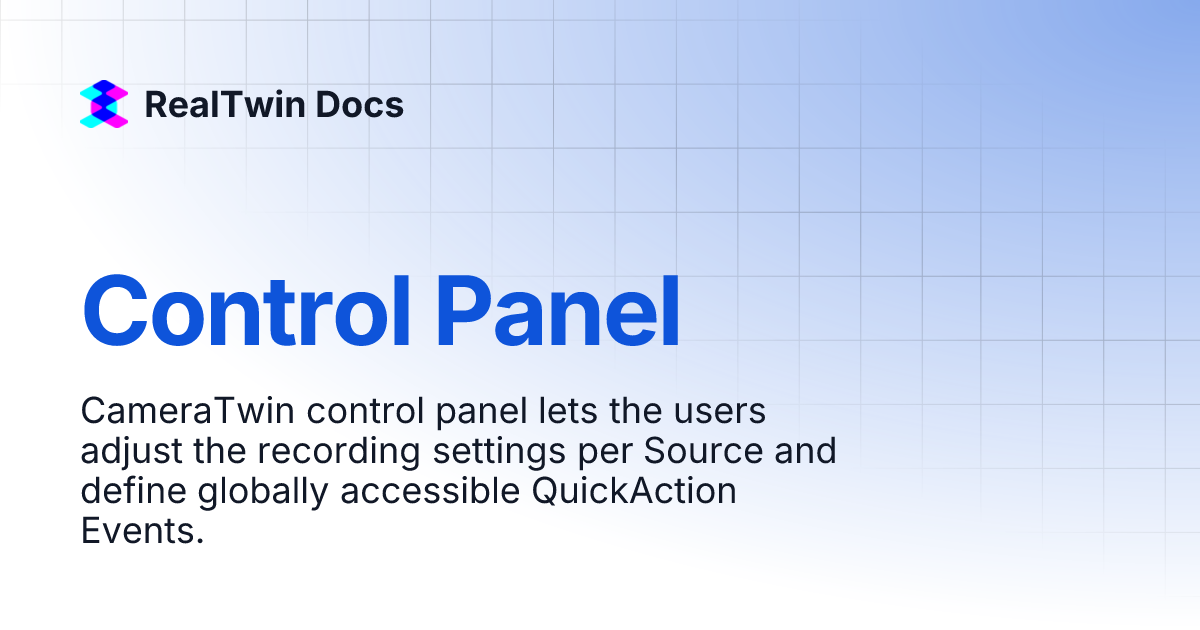 RealTwin Docs

Control Panel

CameraTwin control panel lets the users adjust the recording settings per Source and define globally accessible QuickAction Events.